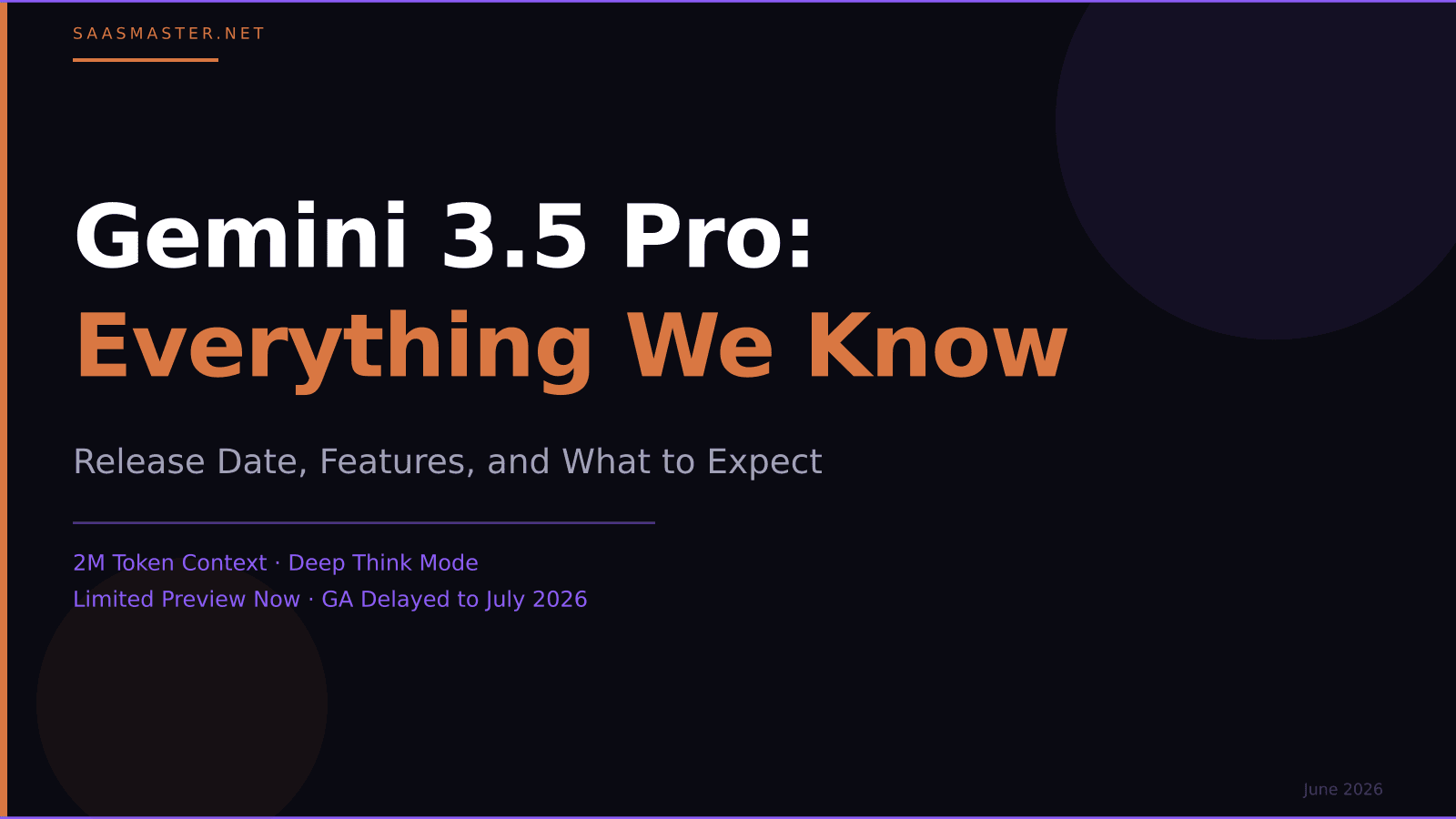 SAASMASTER.NET

Gemini 3.5 Pro:
Everything We Know

Release Date, Features, and What to Expect

2M Token Context · Deep Think Mode
Limited Preview Now · GA Delayed to July 2026

June 2026